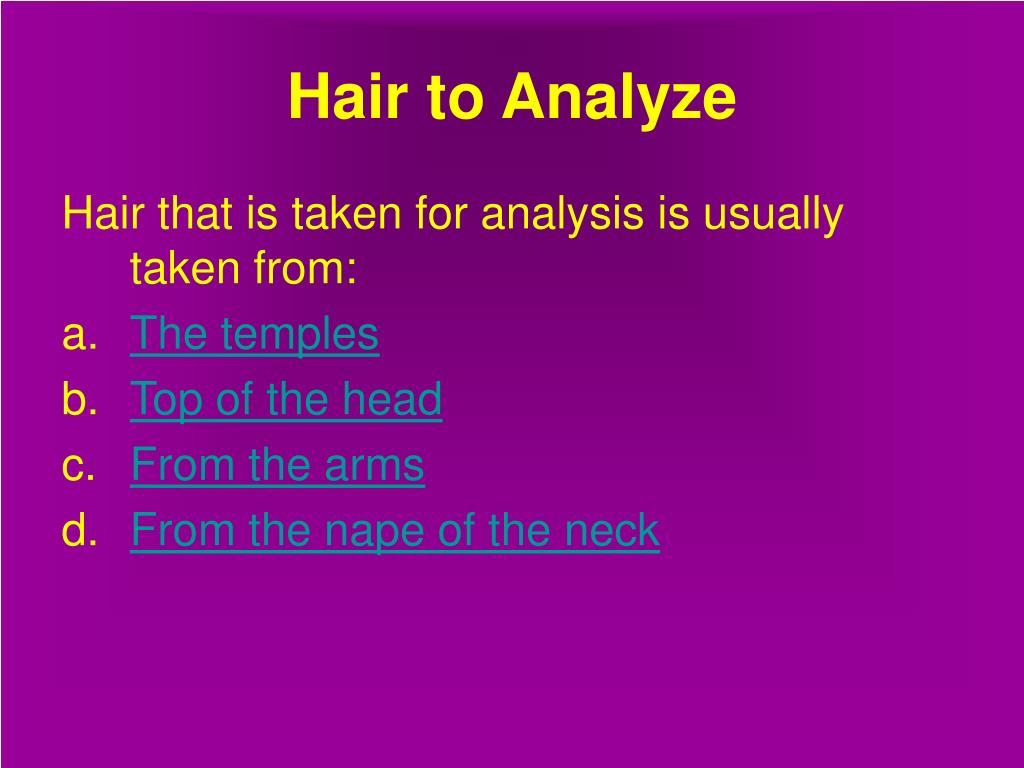 Hair to Analyze

Hair that is taken for analysis is usually taken from:

a. The temples
b. Top of the head
c. From the arms
d. From the nape of the neck